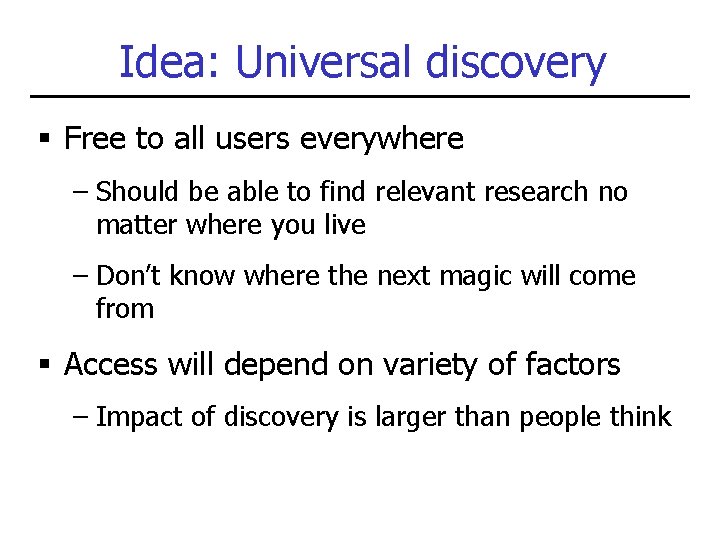 Idea: Universal discovery

▪ Free to all users everywhere

– Should be able to find relevant research no matter where you live

– Don't know where the next magic will come from

▪ Access will depend on variety of factors

– Impact of discovery is larger than people think